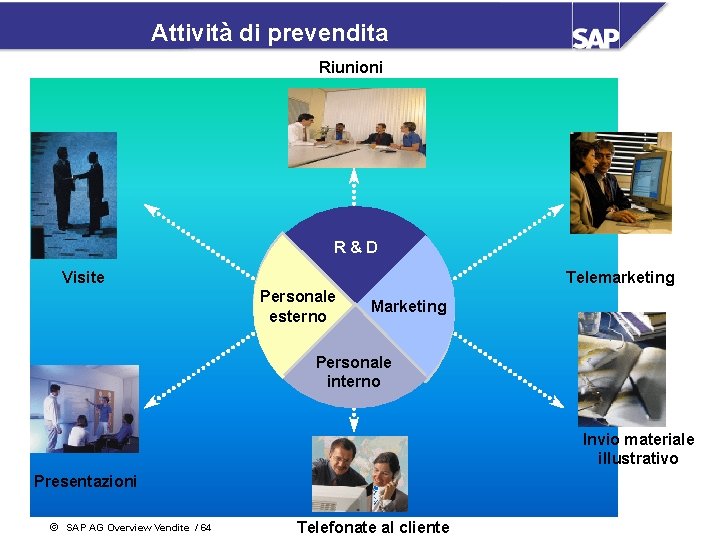 Attività di prevendita

SAP

Riunioni

Visite

Telemarketing

R & D

Personale esterno

Marketing

Personale interno

Presentazioni

Invio materiale illustrativo

Telefonate al cliente

© SAP AG Overview Vendite / 64